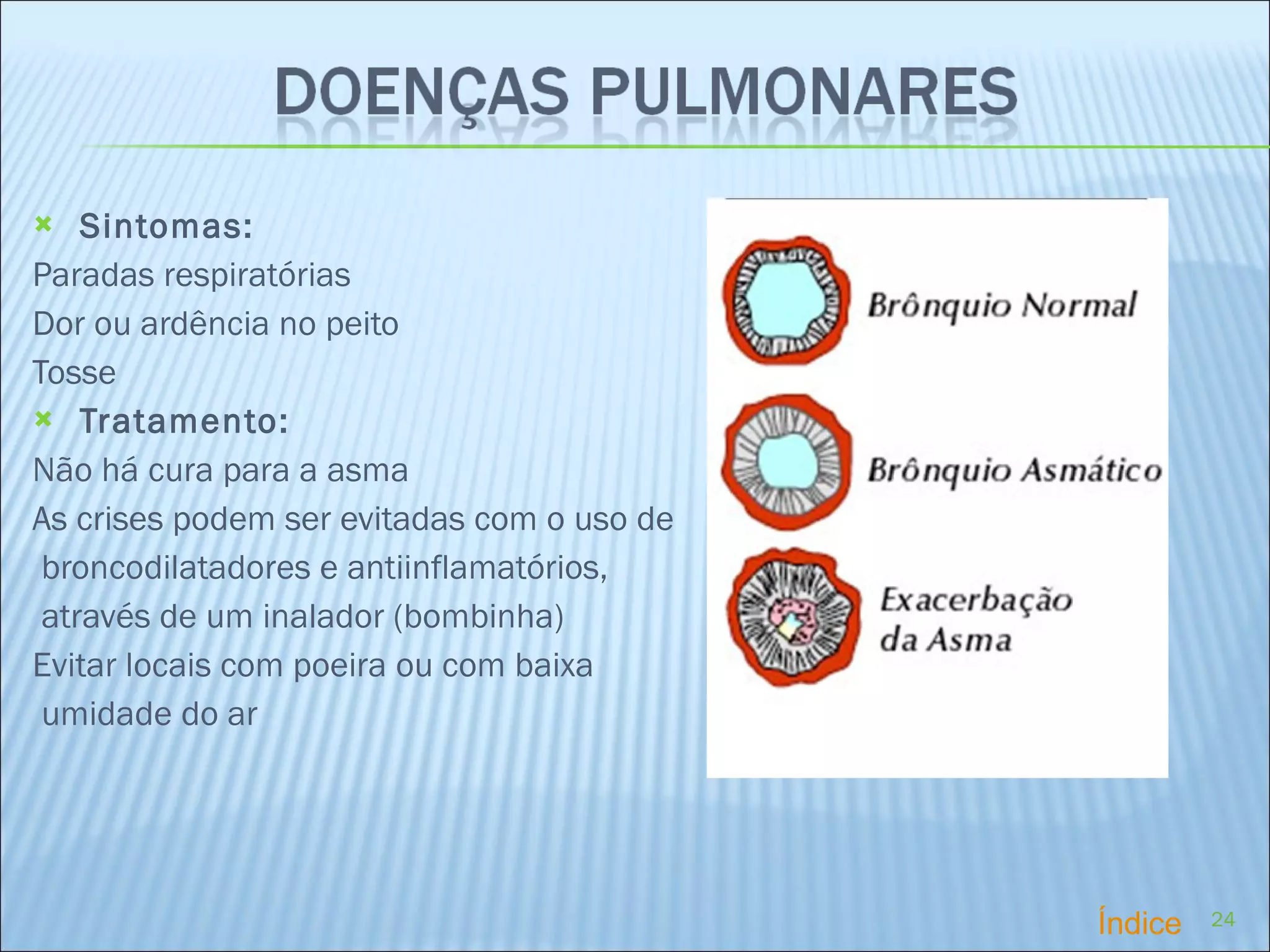 DOENÇAS PULMONARES

Sintomas:
Paradas respiratórias
Dor ou ardência no peito
Tosse

Tratamento:
Não há cura para a asma
As crises podem ser evitadas com o uso de broncodilatadores e antiinflamatórios, através de um inalador (bombinha)
Evitar locais com poeira ou com baixa umidade do ar

Brônquio Normal
Brônquio Asmático
Exacerbação da Asma

Índice
24